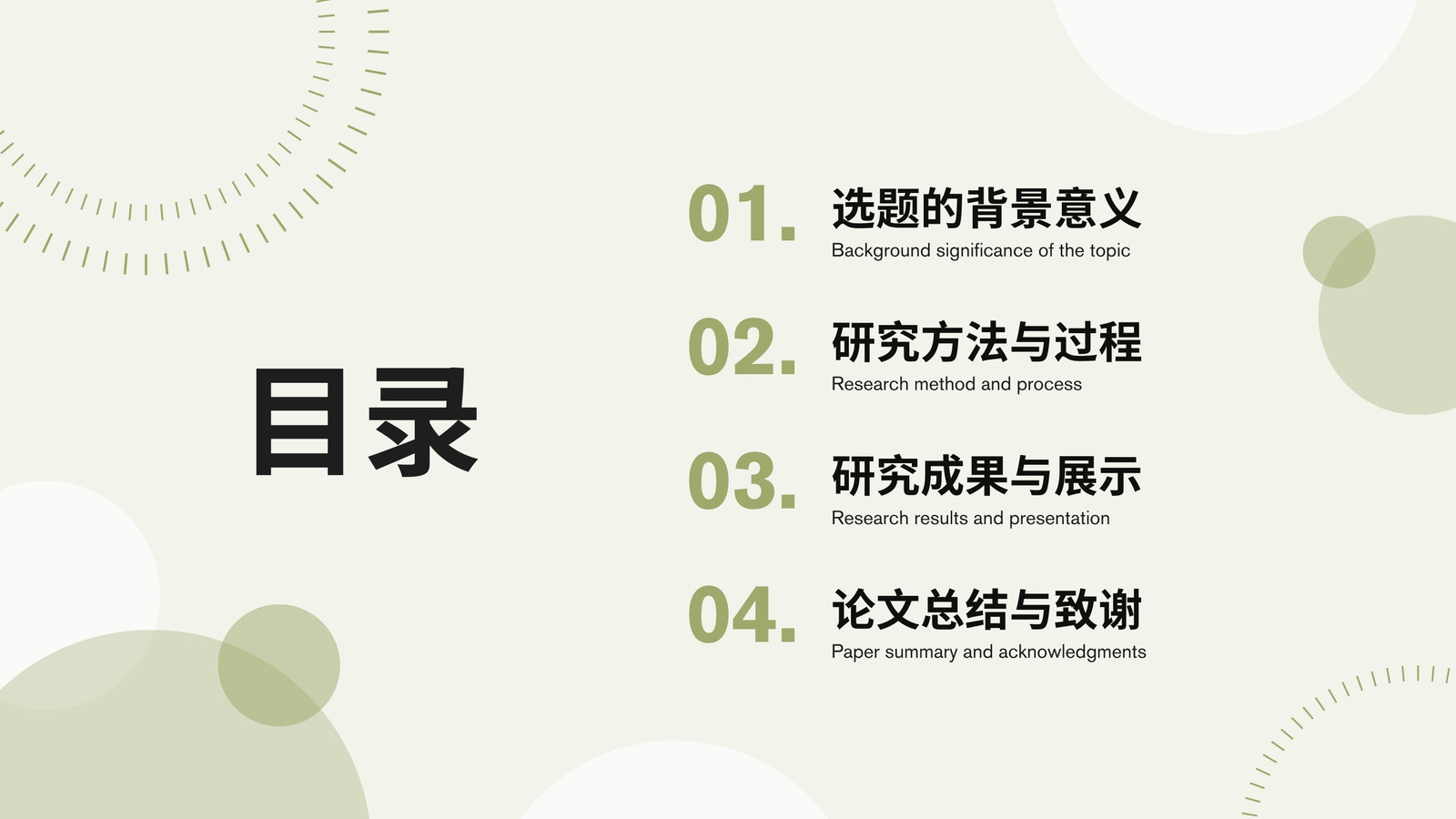 目录

01. 选题的背景意义
Background significance of the topic

02. 研究方法与过程
Research method and process

03. 研究成果与展示
Research results and presentation

04. 论文总结与致谢
Paper summary and acknowledgments